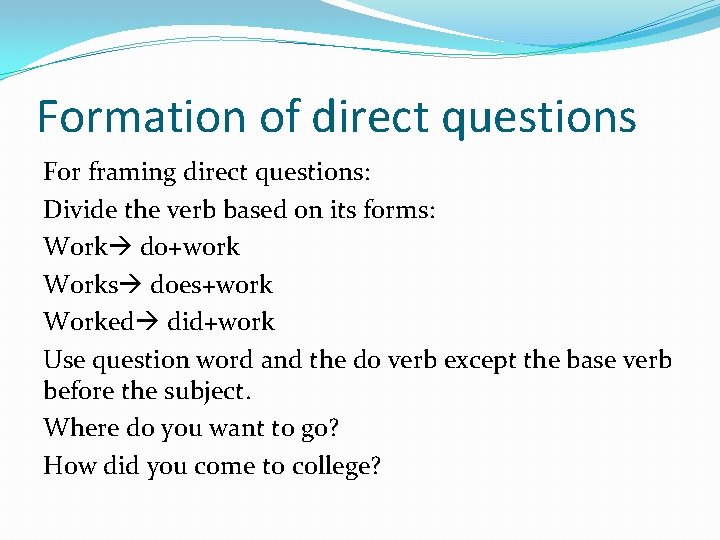 Formation of direct questions

For framing direct questions:

Divide the verb based on its forms:

Work→ do+work

Works→ does+work

Worked→ did+work

Use question word and the do verb except the base verb before the subject.

Where do you want to go?

How did you come to college?